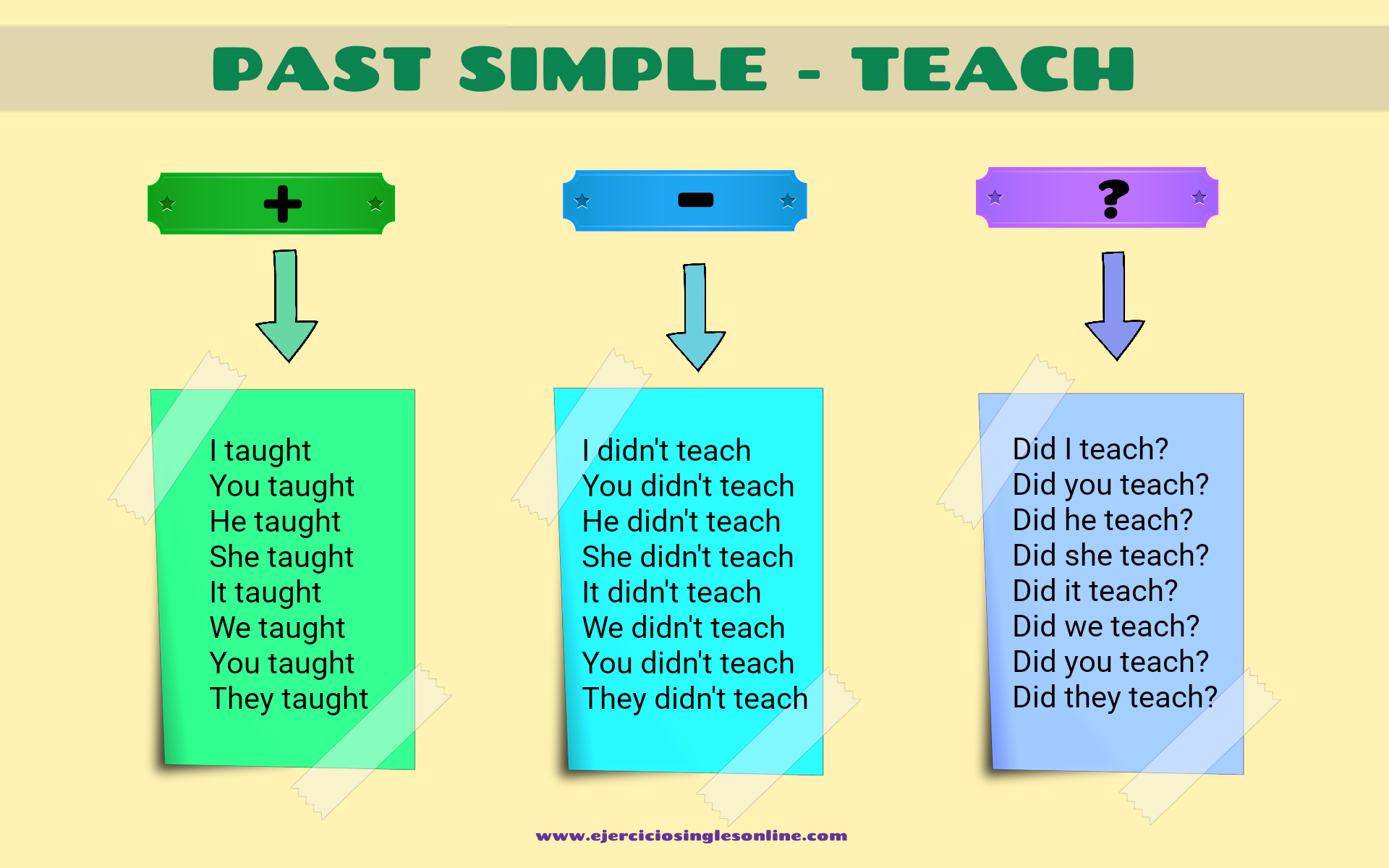 PAST SIMPLE - TEACH

+

I taught
You taught
He taught
She taught
It taught
We taught
You taught
They taught

-

I didn't teach
You didn't teach
He didn't teach
She didn't teach
It didn't teach
We didn't teach
You didn't teach
They didn't teach

?

Did I teach?
Did you teach?
Did he teach?
Did she teach?
Did it teach?
Did we teach?
Did you teach?
Did they teach?

www.ejerciciosinglesonline.com